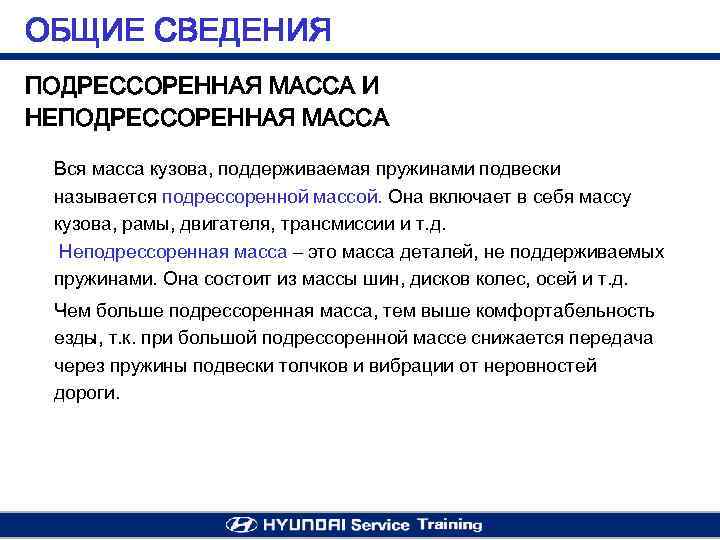 ОБЩИЕ СВЕДЕНИЯ

ПОДРЕССОРЕННАЯ МАССА И НЕПОДРЕССОРЕННАЯ МАССА

Вся масса кузова, поддерживаемая пружинами подвески называется подрессоренной массой. Она включает в себя массу кузова, рамы, двигателя, трансмиссии и т.д.

Неподрессоренная масса – это масса деталей, не поддерживаемых пружинами. Она состоит из массы шин, дисков колес, осей и т.д.

Чем больше подрессоренная масса, тем выше комфортабельность езды, т.к. при большой подрессоренной массе снижается передача через пружины подвески толчков и вибрации от неровностей дороги.

HYUNDAI Service Training